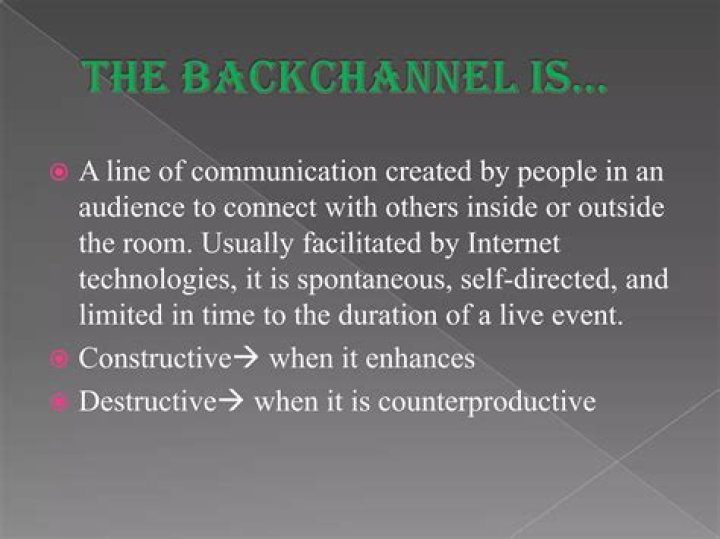 THE BACKCHANNEL IS…

A line of communication created by people in an audience to connect with others inside or outside the room. Usually facilitated by Internet technologies, it is spontaneous, self-directed, and limited in time to the duration of a live event.

Constructive→ when it enhances

Destructive→ when it is counterproductive